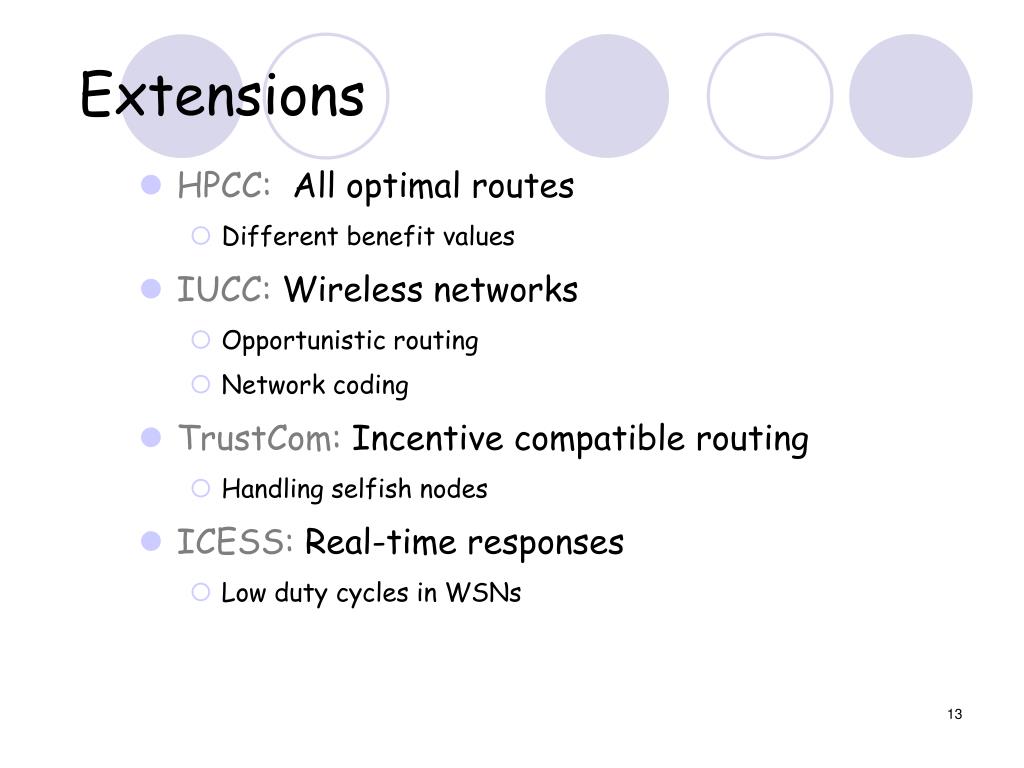 Extensions

HPCC: All optimal routes
Different benefit values

IUCC: Wireless networks
Opportunistic routing
Network coding

TrustCom: Incentive compatible routing
Handling selfish nodes

ICESS: Real-time responses
Low duty cycles in WSNs

13